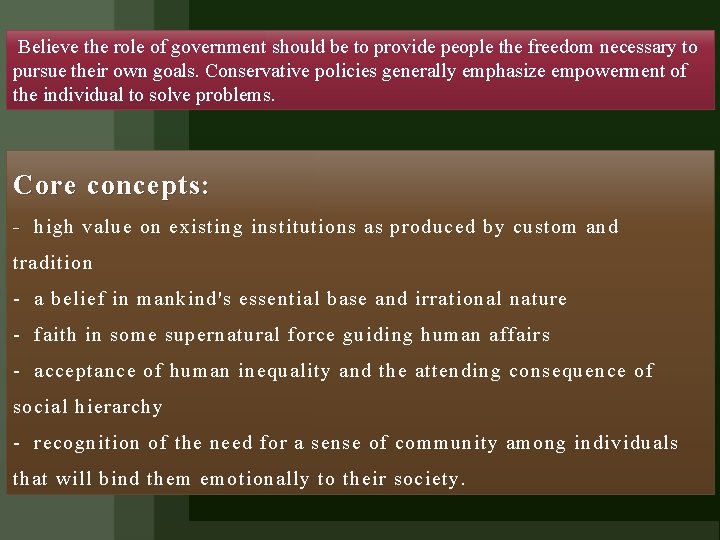 Believe the role of government should be to provide people the freedom necessary to pursue their own goals. Conservative policies generally emphasize empowerment of the individual to solve problems.

Core concepts:

- high value on existing institutions as produced by custom and tradition
- a belief in mankind's essential base and irrational nature
- faith in some supernatural force guiding human affairs
- acceptance of human inequality and the attending consequence of social hierarchy
- recognition of the need for a sense of community among individuals that will bind them emotionally to their society.